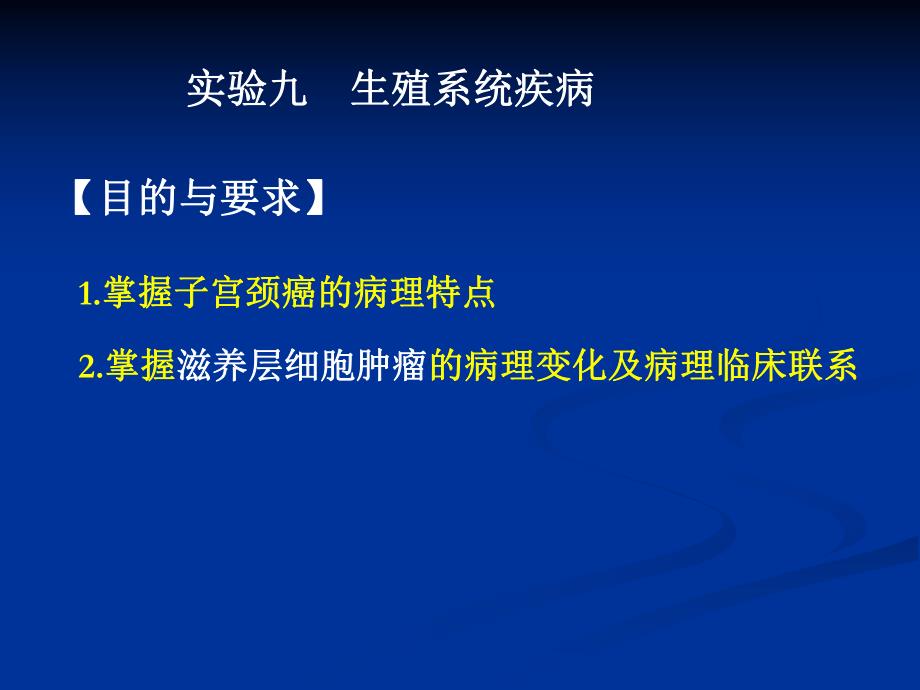 实验九　生殖系统疾病

【目的与要求】

1.掌握子宫颈癌的病理特点

2.掌握滋养层细胞肿瘤的病理变化及病理临床联系